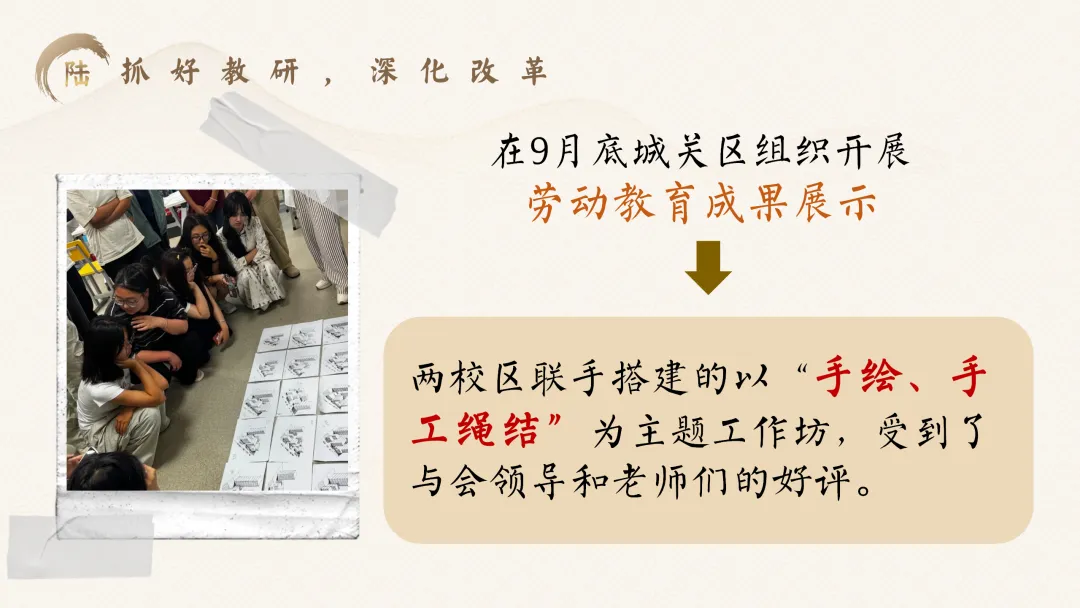 陆 抓好教研，深化改革

在9月底城关区组织开展
劳动教育成果展示

两校区联手搭建的以“手绘、手工绳结”为主题工作坊，受到了与会领导和老师们的好评。